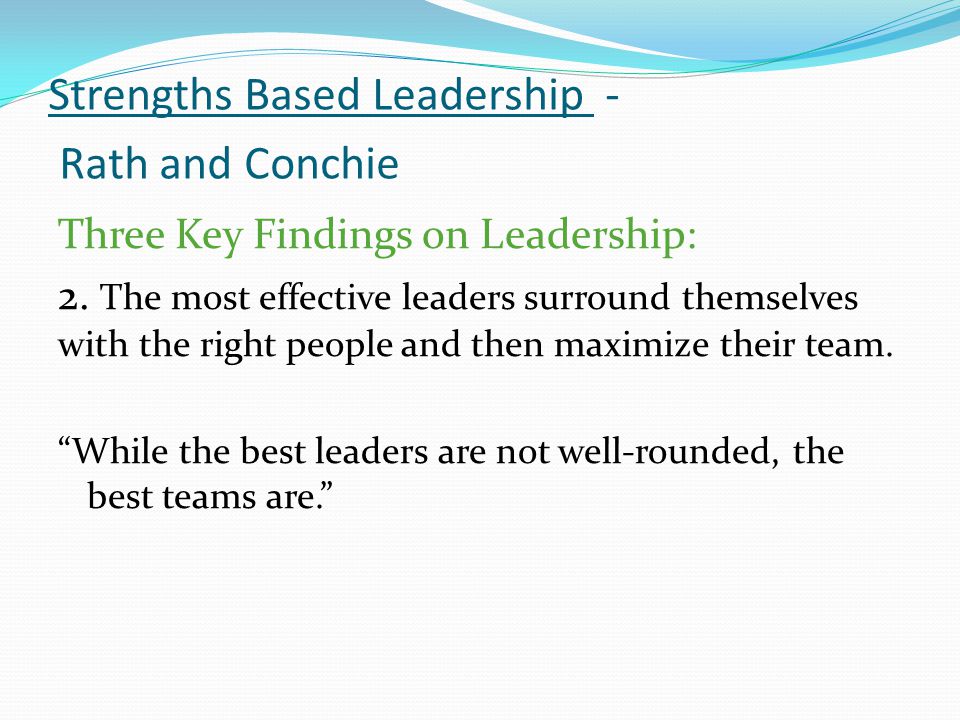 Strengths Based Leadership -
Rath and Conchie

Three Key Findings on Leadership:

2. The most effective leaders surround themselves with the right people and then maximize their team.

“While the best leaders are not well-rounded, the best teams are.”